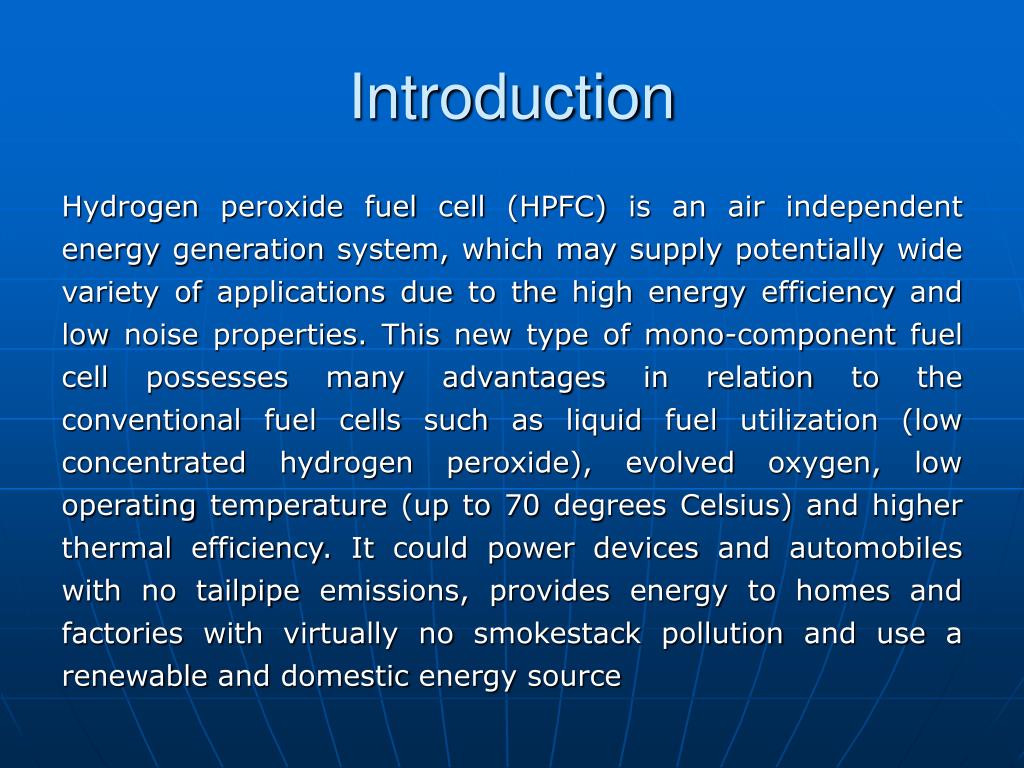 Introduction

Hydrogen peroxide fuel cell (HPFC) is an air independent energy generation system, which may supply potentially wide variety of applications due to the high energy efficiency and low noise properties. This new type of mono-component fuel cell possesses many advantages in relation to the conventional fuel cells such as liquid fuel utilization (low concentrated hydrogen peroxide), evolved oxygen, low operating temperature (up to 70 degrees Celsius) and higher thermal efficiency. It could power devices and automobiles with no tailpipe emissions, provides energy to homes and factories with virtually no smokestack pollution and use a renewable and domestic energy source